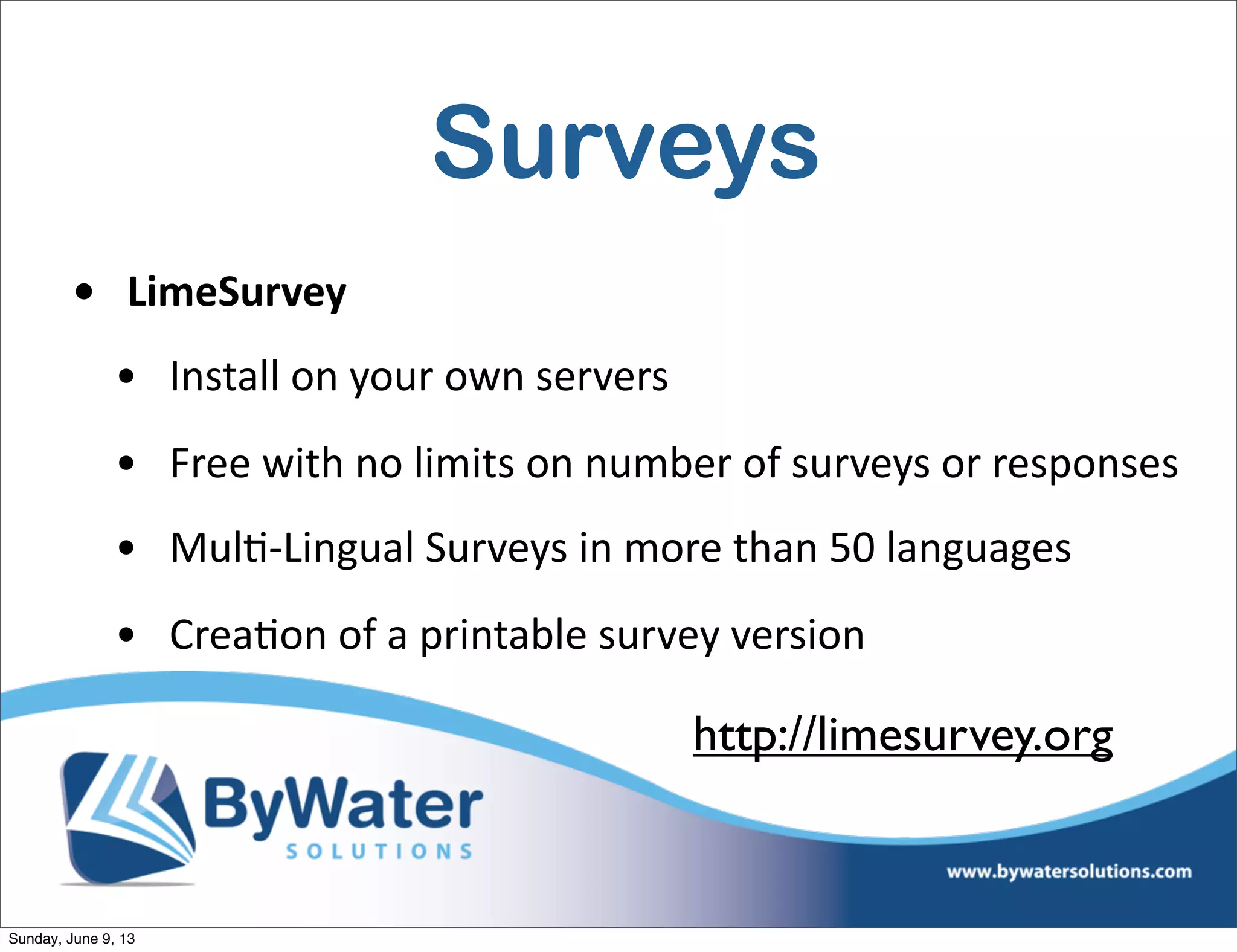 Surveys

• LimeSurvey
  • Install on your own servers
  • Free with no limits on number of surveys or responses
  • Multi-Lingual Surveys in more than 50 languages
  • Creation of a printable survey version

http://limesurvey.org

ByWater SOLUTIONS

www.bywatersolutions.com

Sunday, June 9, 13